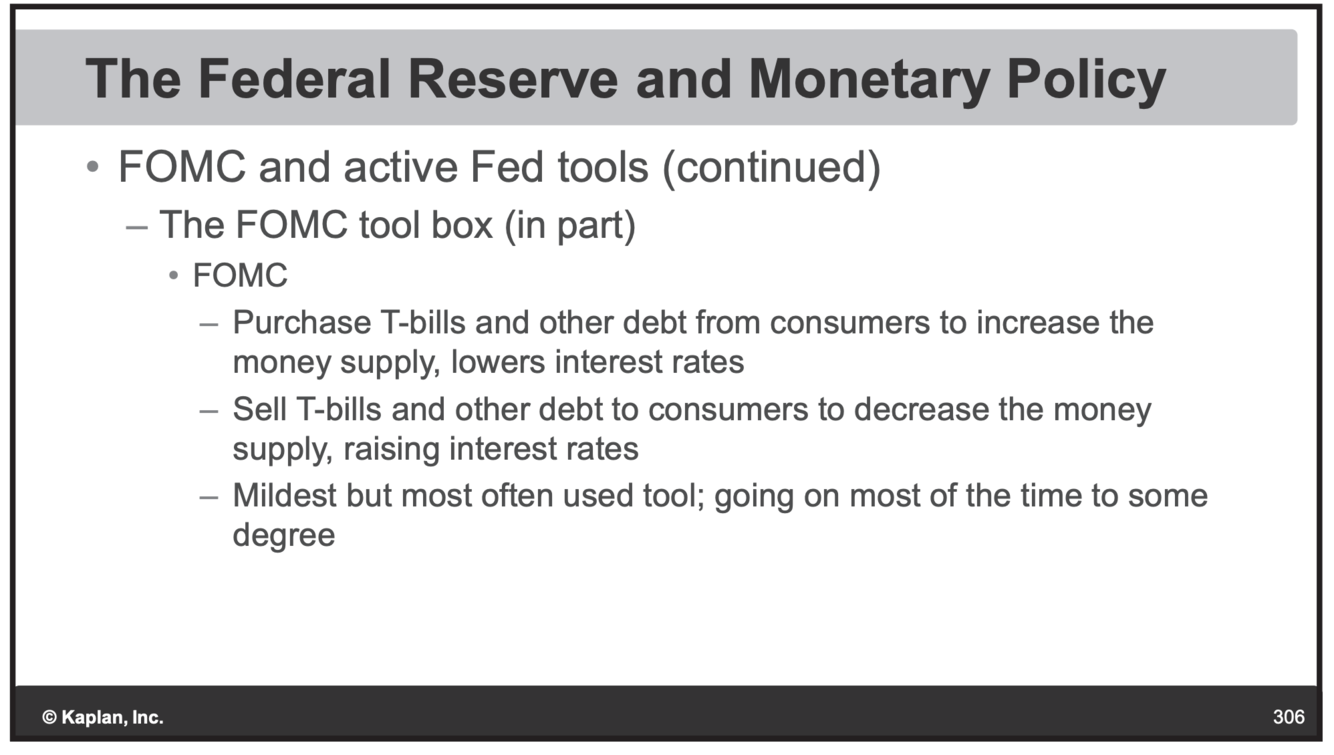 The Federal Reserve and Monetary Policy

• FOMC and active Fed tools (continued)
– The FOMC tool box (in part)
• FOMC
– Purchase T-bills and other debt from consumers to increase the money supply, lowers interest rates
– Sell T-bills and other debt to consumers to decrease the money supply, raising interest rates
– Mildest but most often used tool; going on most of the time to some degree

© Kaplan, Inc.

306